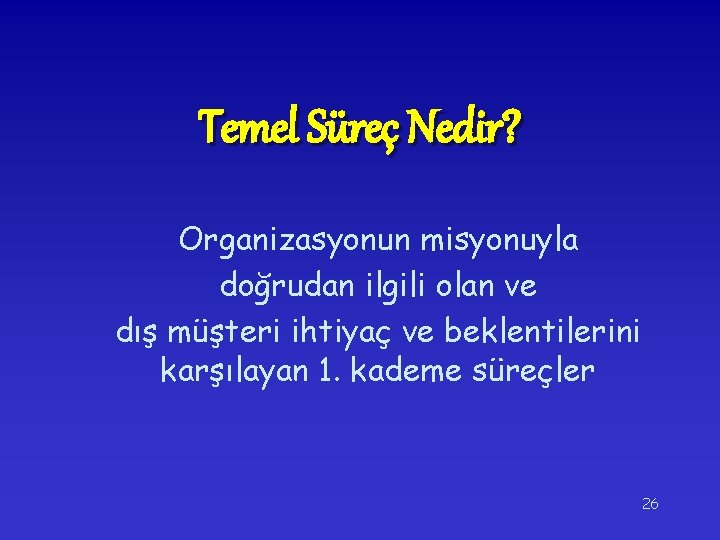 Temel Süreç Nedir?

Organizasyonun misyonuyla doğrudan ilgili olan ve dış müşteri ihtiyaç ve beklentilerini karşılayan 1. kademe süreçler

26